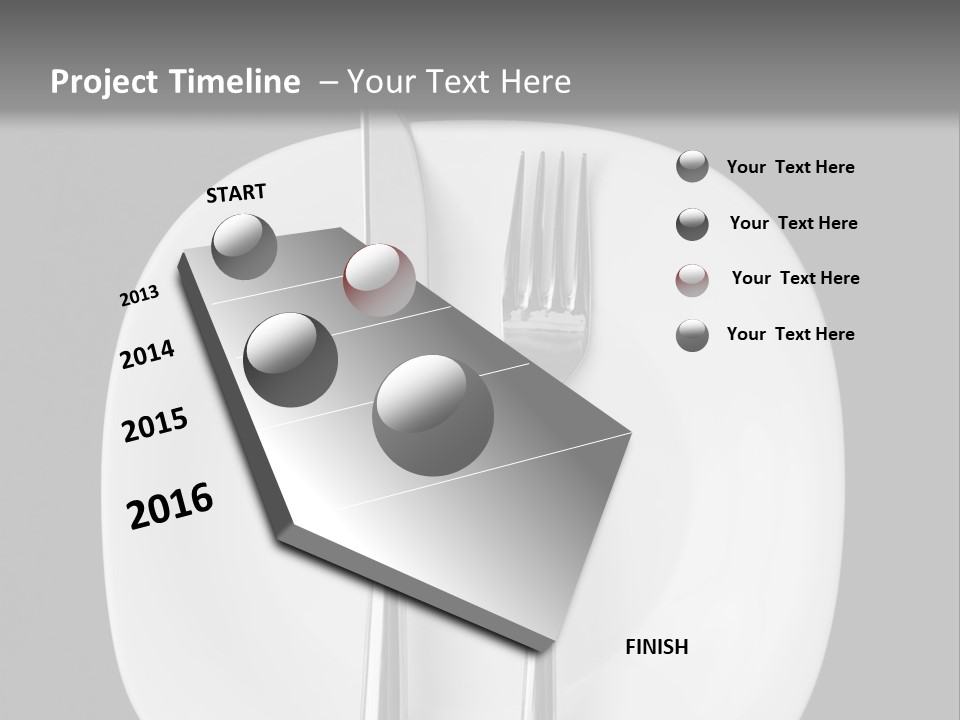 Project Timeline – Your Text Here

START

2013

2014

2015

2016

FINISH

Your Text Here

Your Text Here

Your Text Here

Your Text Here